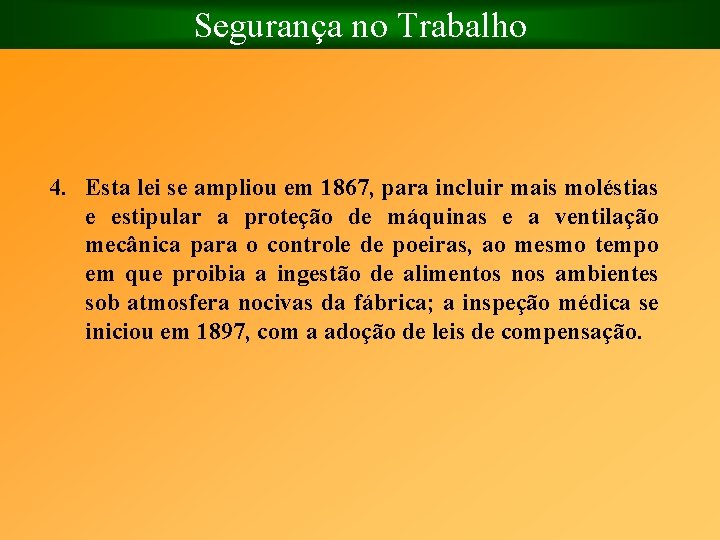 Segurança no Trabalho

4. Esta lei se ampliou em 1867, para incluir mais moléstias e estipular a proteção de máquinas e a ventilação mecânica para o controle de poeiras, ao mesmo tempo em que proibia a ingestão de alimentos nos ambientes sob atmosfera nocivas da fábrica; a inspeção médica se iniciou em 1897, com a adoção de leis de compensação.